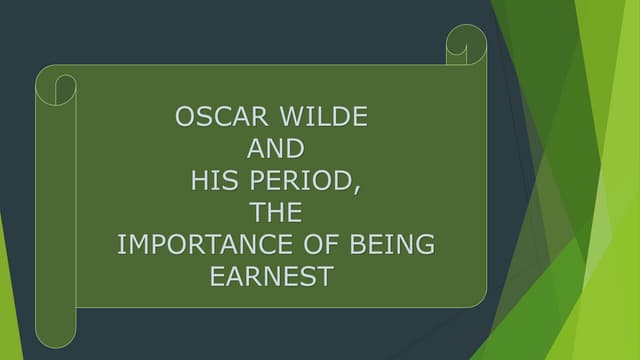 OSCAR WILDE
AND
HIS PERIOD,
THE
IMPORTANCE OF BEING
EARNEST